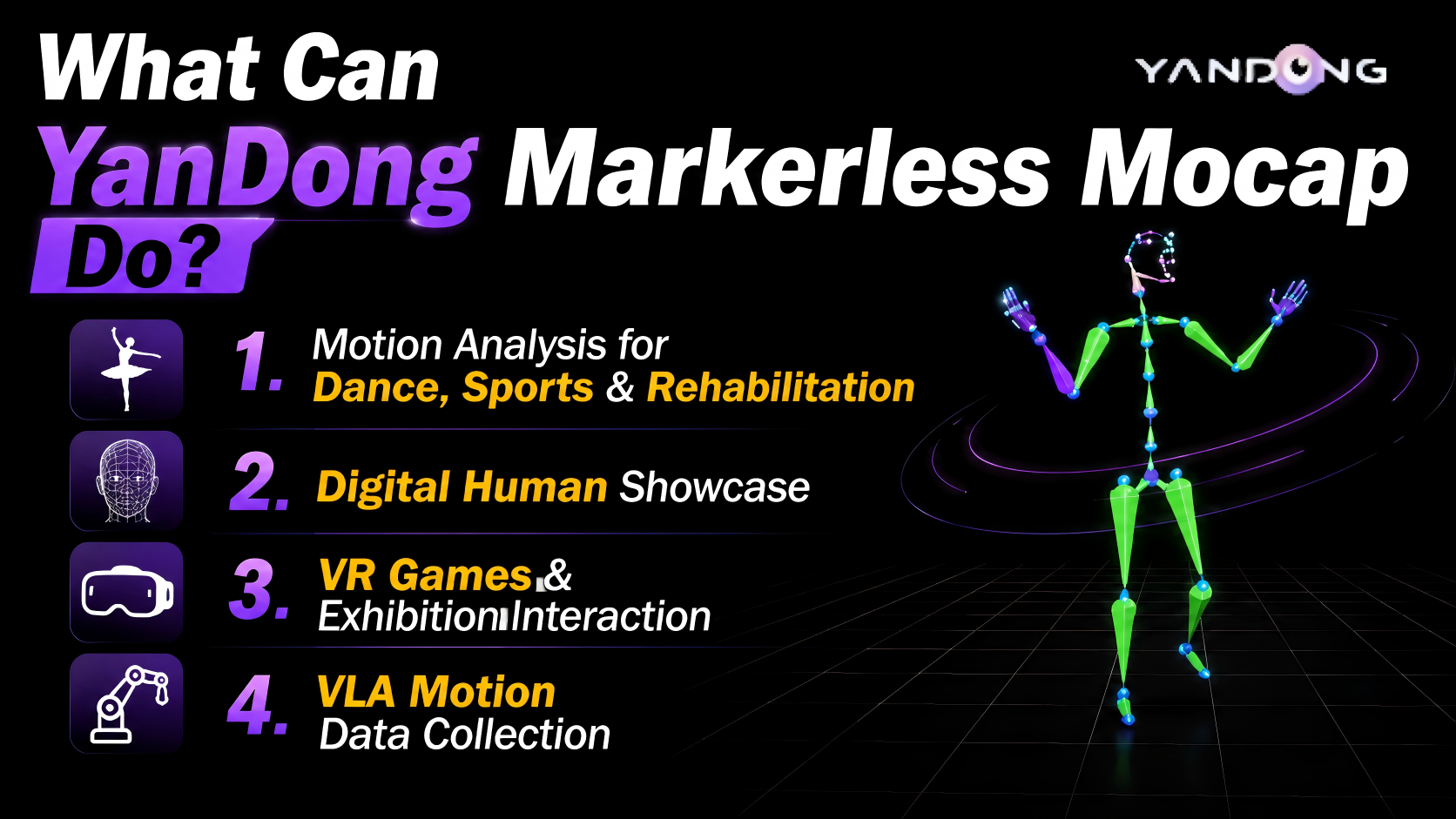 What Can YanDong Markerless Mocap Do?

YANDONG

1. Motion Analysis for Dance, Sports & Rehabilitation

2. Digital Human Showcase

3. VR Games & Exhibition Interaction

4. VLA Motion Data Collection